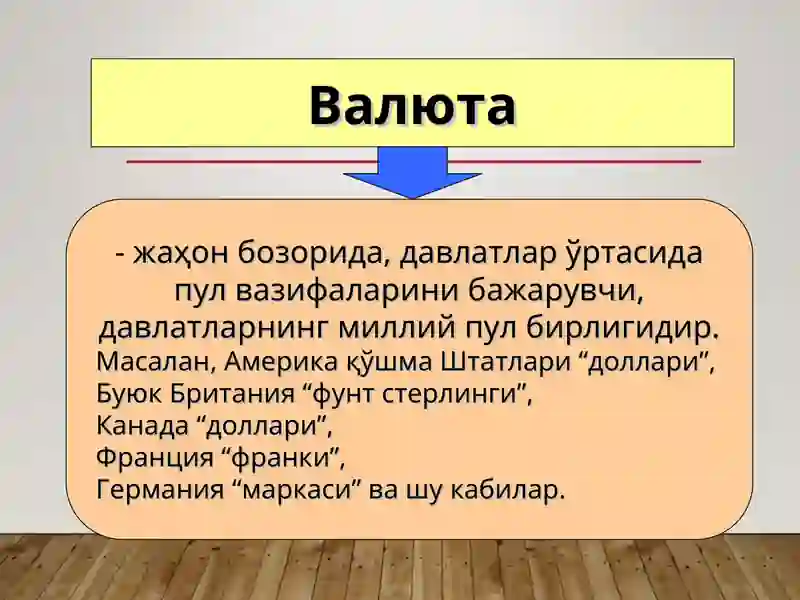 Валюта

- жаҳон бозорида, давлатлар ўртасида пул вазифаларини бажарувчи, давлатларнинг миллий пул бирлигидир.
Масалан, Америка қўшма Штатлари “доллари”,
Буюк Британия “фунт стерлинги”,
Канада “доллари”,
Франция “франки”,
Германия “маркаси” ва шу кабилар.